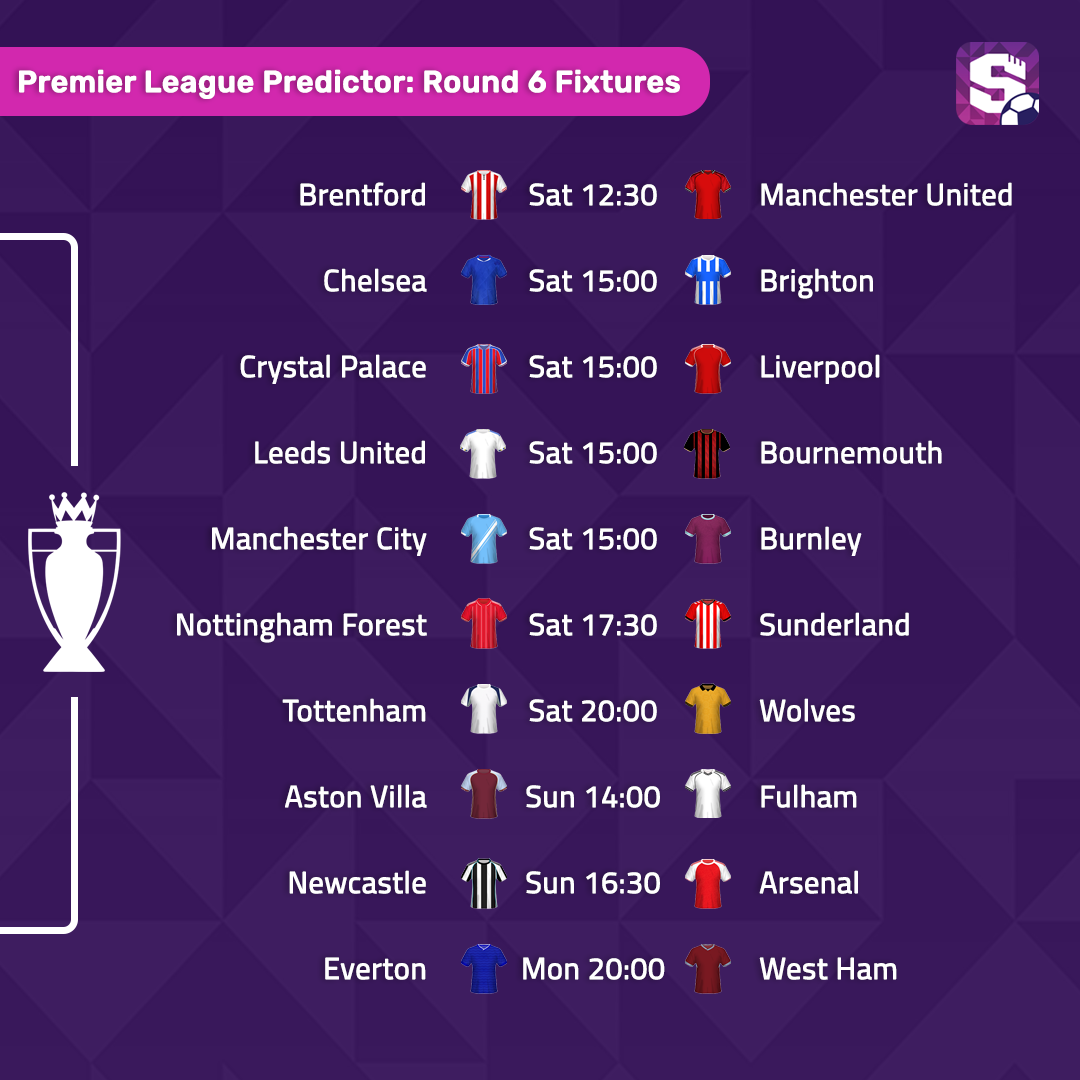 Premier League Predictor: Round 6 Fixtures

S

| | | |
|---|---|---|
| Brentford | Sat 12:30 | Manchester United |
| Chelsea | Sat 15:00 | Brighton |
| Crystal Palace | Sat 15:00 | Liverpool |
| Leeds United | Sat 15:00 | Bournemouth |
| Manchester City | Sat 15:00 | Burnley |
| Nottingham Forest | Sat 17:30 | Sunderland |
| Tottenham | Sat 20:00 | Wolves |
| Aston Villa | Sun 14:00 | Fulham |
| Newcastle | Sun 16:30 | Arsenal |
| Everton | Mon 20:00 | West Ham |